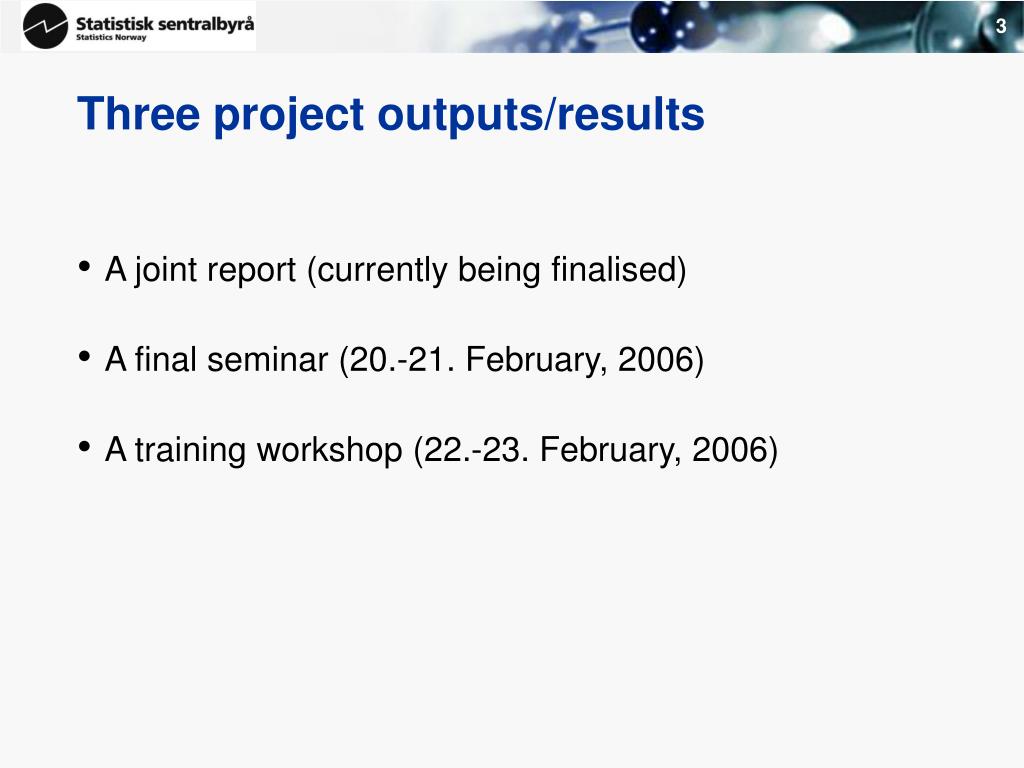 Statistisk sentralbyrå
Statistics Norway

3

Three project outputs/results

• A joint report (currently being finalised)

• A final seminar (20.-21. February, 2006)

• A training workshop (22.-23. February, 2006)